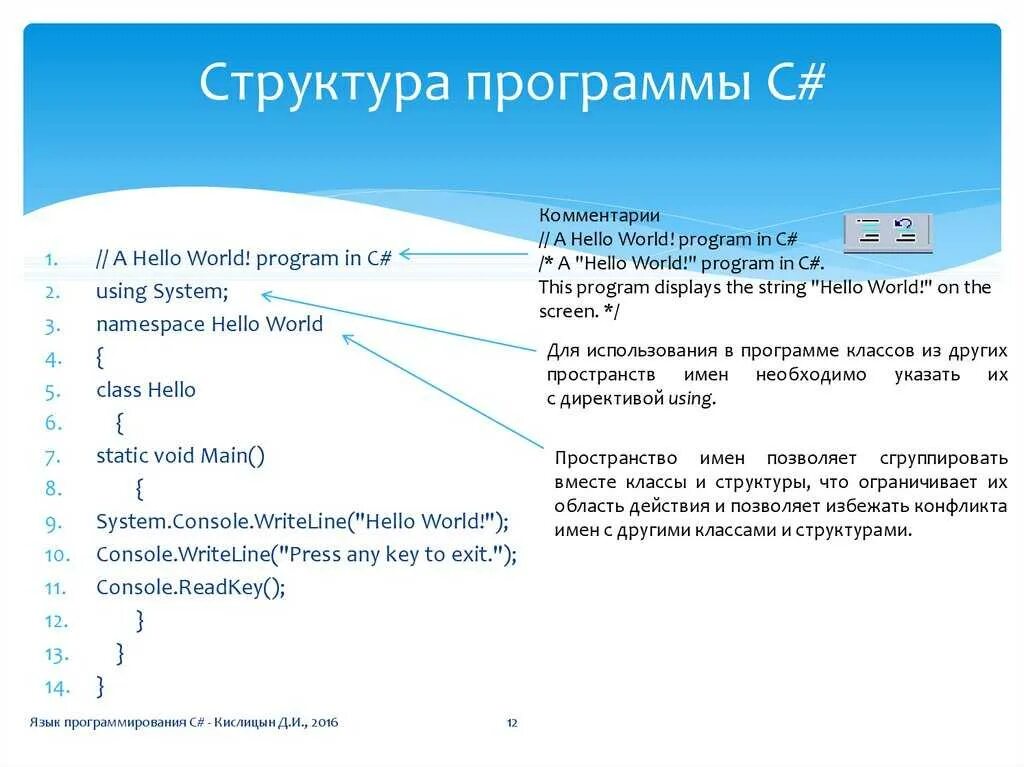 Структура программы C#

1. // A Hello World! program in C#
2. using System;
3. namespace Hello World
4. {
5. class Hello
6. {
7. static void Main()
8. {
9. System.Console.WriteLine("Hello World!");
10. Console.WriteLine("Press any key to exit.");
11. Console.ReadKey();
12. }
13. }
14. }

Комментарии
// A Hello World! program in C#
/* A "Hello World!" program in C#.
This program displays the string "Hello World!" on the screen. */

Для использования в программе классов из других пространств имен необходимо указать их с директивой using.

Пространство имен позволяет сгруппировать вместе классы и структуры, что ограничивает их область действия и позволяет избежать конфликта имен с другими классами и структурами.

Язык программирования C# - Кислицын Д.И., 2016

12